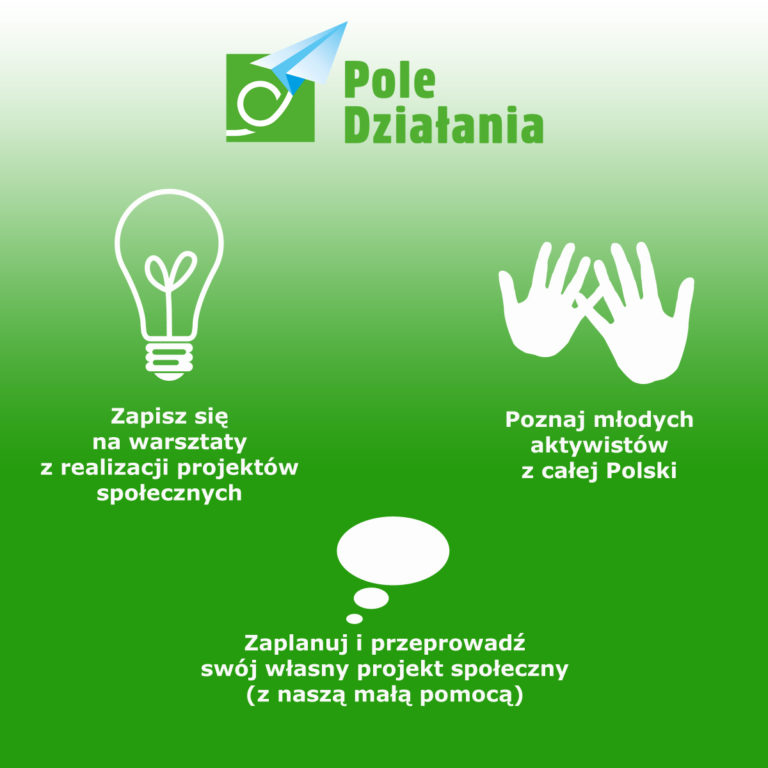 Pole Działania

Zapisz się na warsztaty z realizacji projektów społecznych

Poznaj młodych aktywistów z całej Polski

Zaplanuj i przeprowadź swój własny projekt społeczny (z naszą małą pomocą)